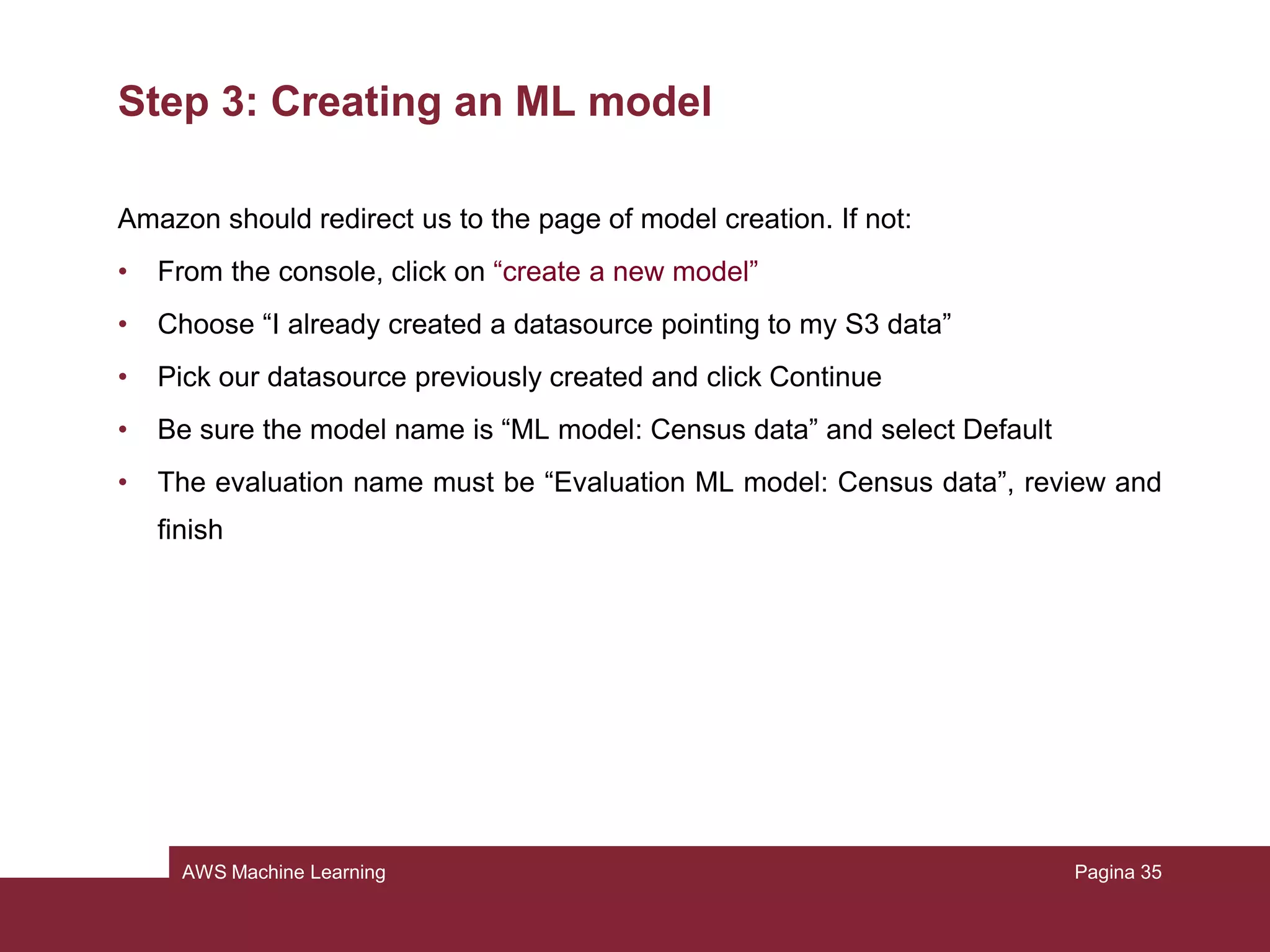 Step 3: Creating an ML model

Amazon should redirect us to the page of model creation. If not:

• From the console, click on “create a new model”
• Choose “I already created a datasource pointing to my S3 data”
• Pick our datasource previously created and click Continue
• Be sure the model name is “ML model: Census data” and select Default
• The evaluation name must be “Evaluation ML model: Census data”, review and finish

AWS Machine Learning

Pagina 35